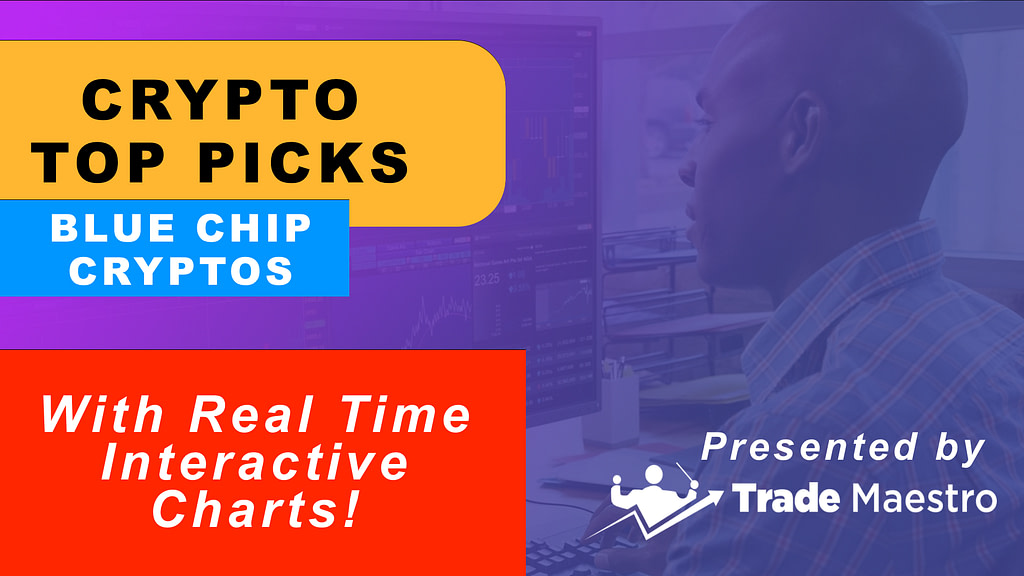 CRYPTO TOP PICKS

BLUE CHIP CRYPTOS

23.25

With Real Time Interactive Charts!

Presented by

Trade Maestro